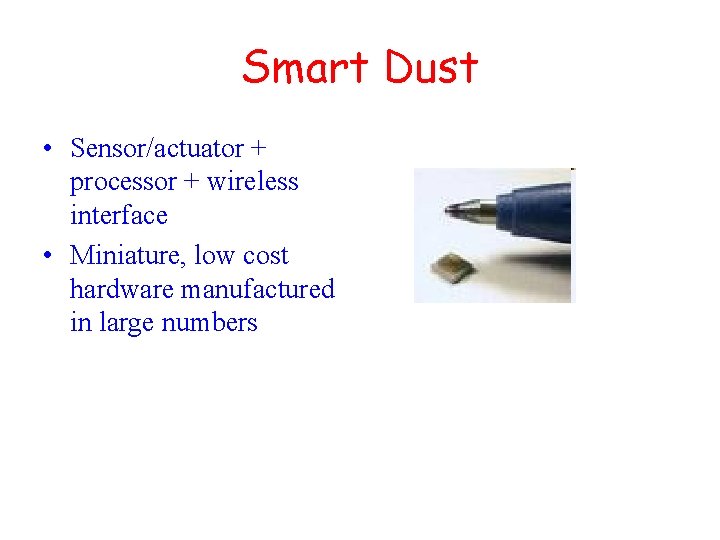 Smart Dust

• Sensor/actuator + processor + wireless interface
• Miniature, low cost hardware manufactured in large numbers